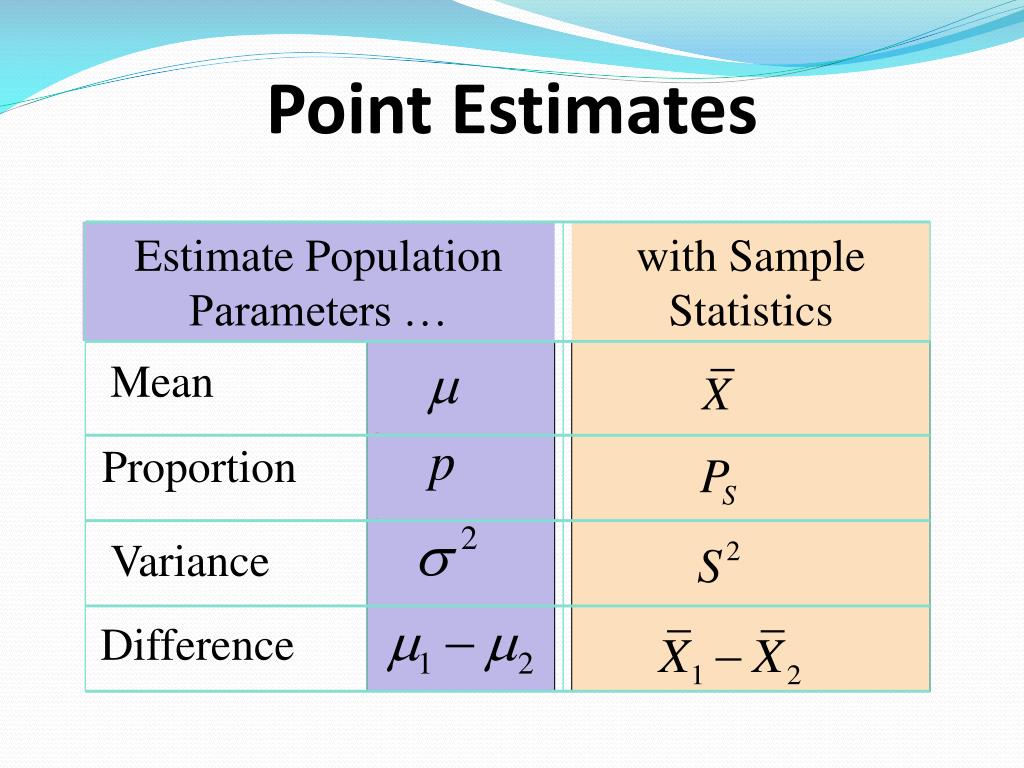 Point Estimates

| Estimate Population Parameters … | | with Sample Statistics |
|---|---|---|
| Mean | $\mu$ | $\bar{X}$ |
| Proportion | $p$ | $P_S$ |
| Variance | $\sigma^2$ | $S^2$ |
| Difference | $\mu_1 - \mu_2$ | $\bar{X}_1 - \bar{X}_2$ |